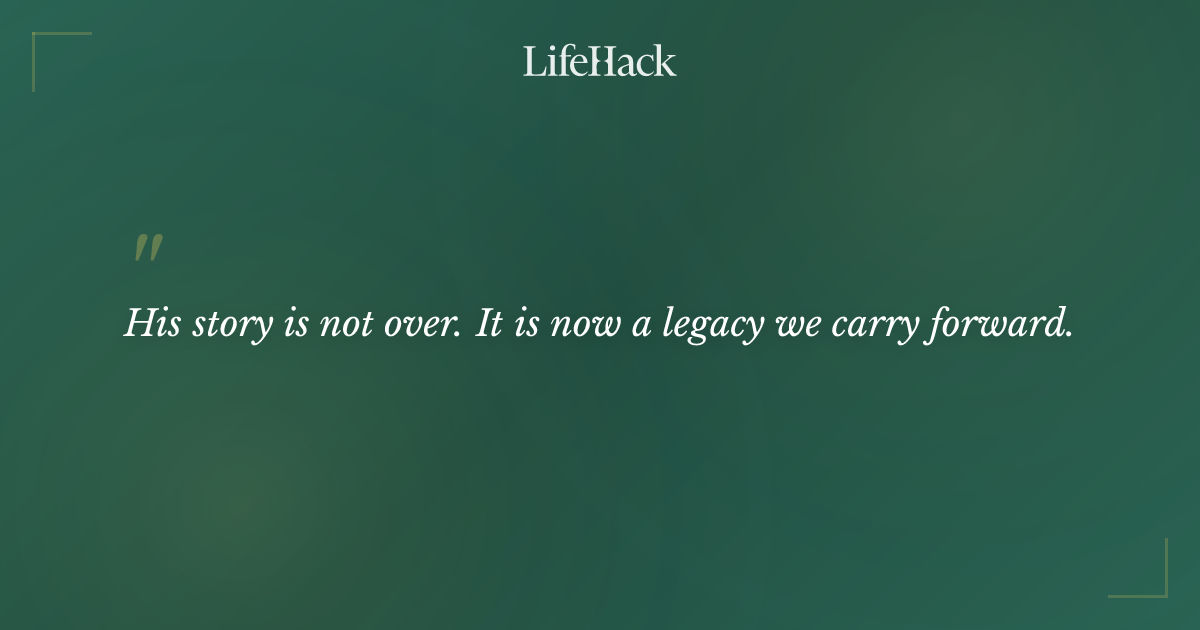 LifeHack

"

His story is not over. It is now a legacy we carry forward.